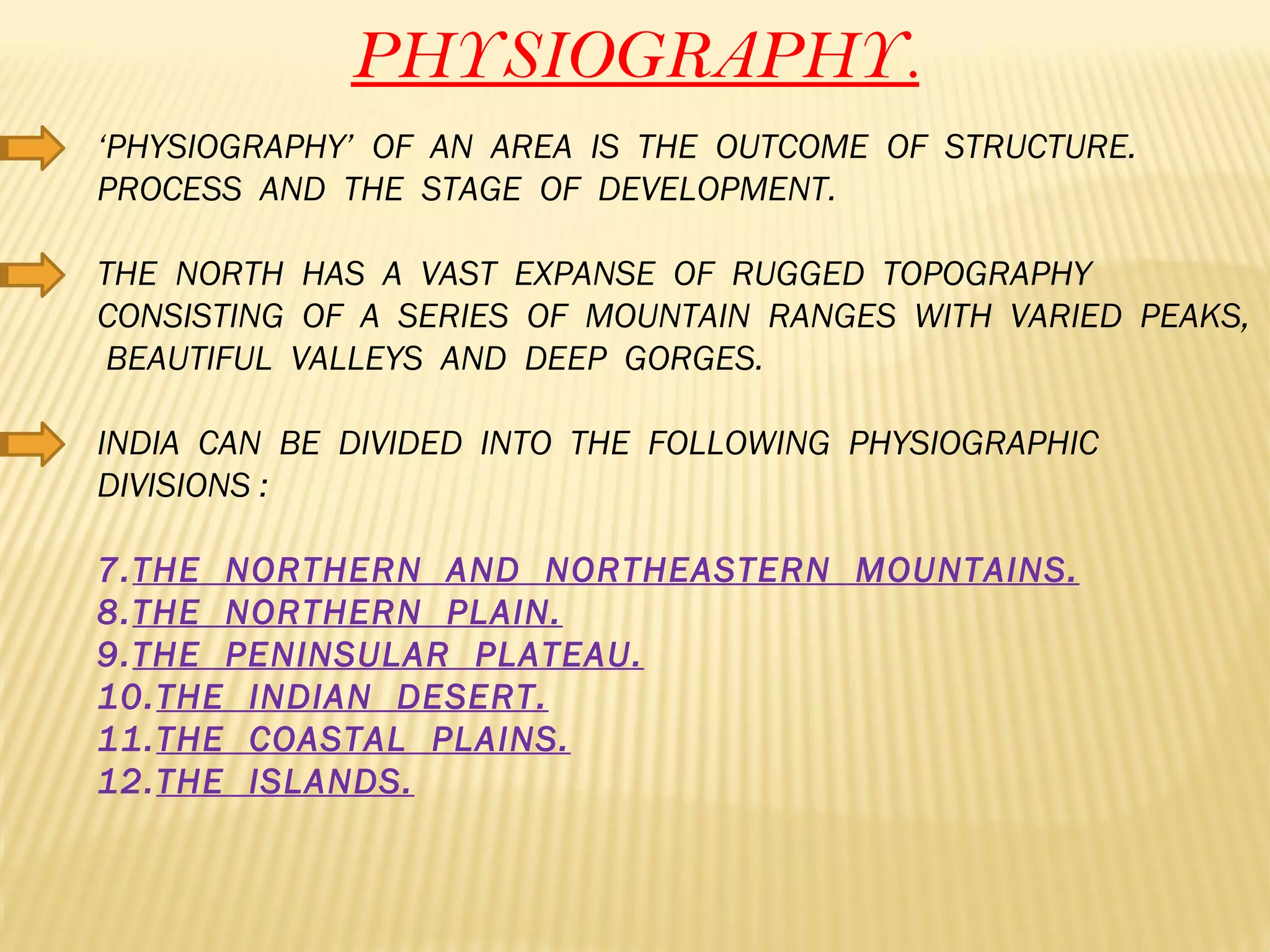 PHYSIOGRAPHY.

‘PHYSIOGRAPHY’ OF AN AREA IS THE OUTCOME OF STRUCTURE. PROCESS AND THE STAGE OF DEVELOPMENT.

THE NORTH HAS A VAST EXPANSE OF RUGGED TOPOGRAPHY CONSISTING OF A SERIES OF MOUNTAIN RANGES WITH VARIED PEAKS, BEAUTIFUL VALLEYS AND DEEP GORGES.

INDIA CAN BE DIVIDED INTO THE FOLLOWING PHYSIOGRAPHIC DIVISIONS :

7.THE NORTHERN AND NORTHEASTERN MOUNTAINS.
8.THE NORTHERN PLAIN.
9.THE PENINSULAR PLATEAU.
10.THE INDIAN DESERT.
11.THE COASTAL PLAINS.
12.THE ISLANDS.